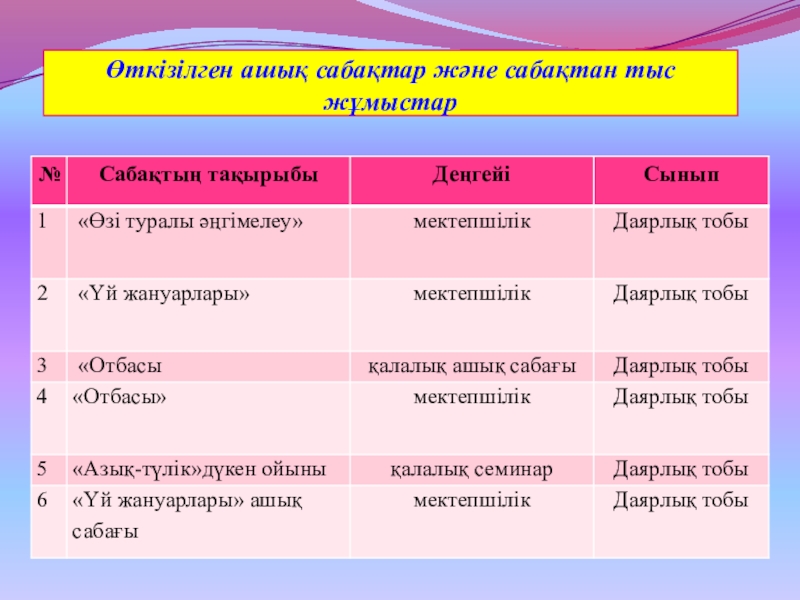 Өткізілген ашық сабақтар және сабақтан тыс жұмыстар

| № | Сабақтың тақырыбы | Деңгейі | Сынып |
|---|---|---|---|
| 1 | «Өзі туралы әңгімелеу» | мектепшілік | Даярлық тобы |
| 2 | «Үй жануарлары» | мектепшілік | Даярлық тобы |
| 3 | «Отбасы | қалалық ашық сабағы | Даярлық тобы |
| 4 | «Отбасы» | мектепшілік | Даярлық тобы |
| 5 | «Азық-түлік»дүкен ойыны | қалалық семинар | Даярлық тобы |
| 6 | «Үй жануарлары» ашық сабағы | мектепшілік | Даярлық тобы |